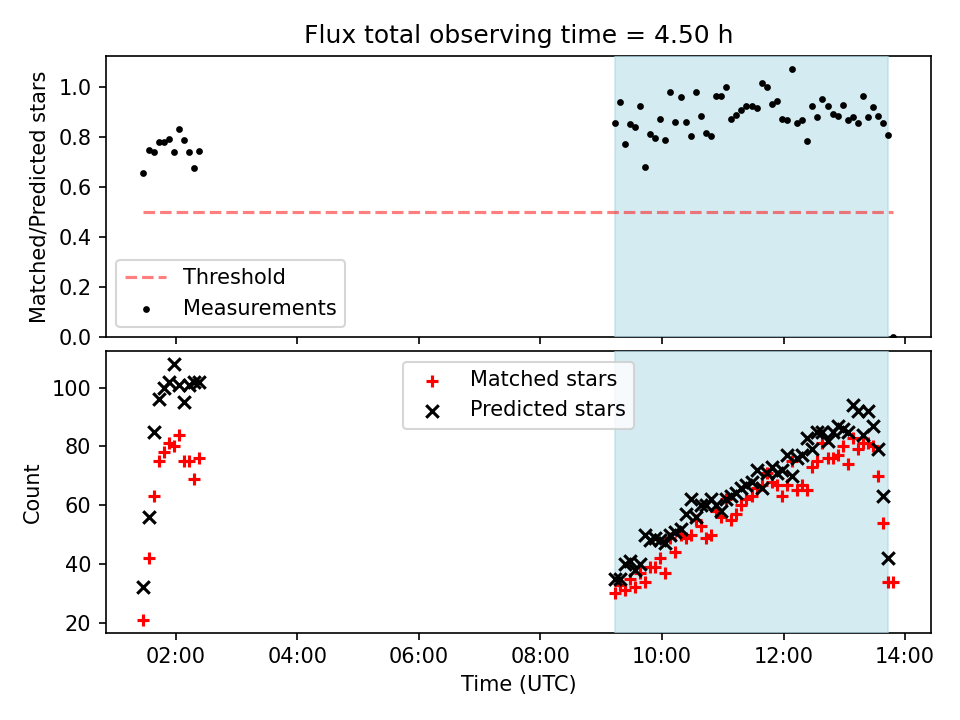 Flux total observing time = 4.50 h

Matched/Predicted stars

1.0
0.8
0.6
0.4
0.2
0.0

Threshold
Measurements

Count

100
80
60
40
20

Matched stars
Predicted stars

02:00 04:00 06:00 08:00 10:00 12:00 14:00

Time (UTC)